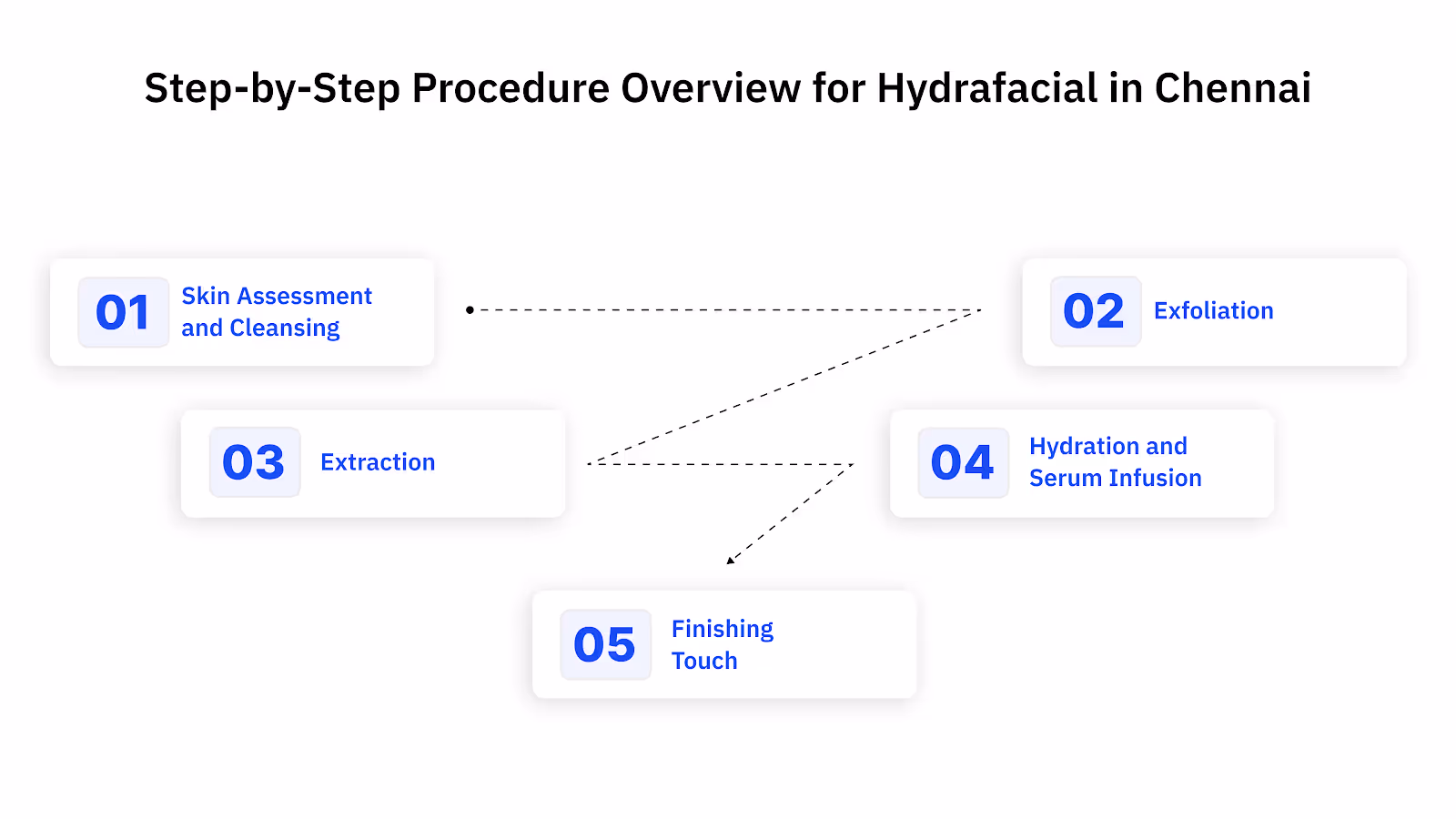 Step-by-Step Procedure Overview for Hydrafacial in Chennai

01 Skin Assessment and Cleansing

02 Exfoliation

03 Extraction

04 Hydration and Serum Infusion

05 Finishing Touch